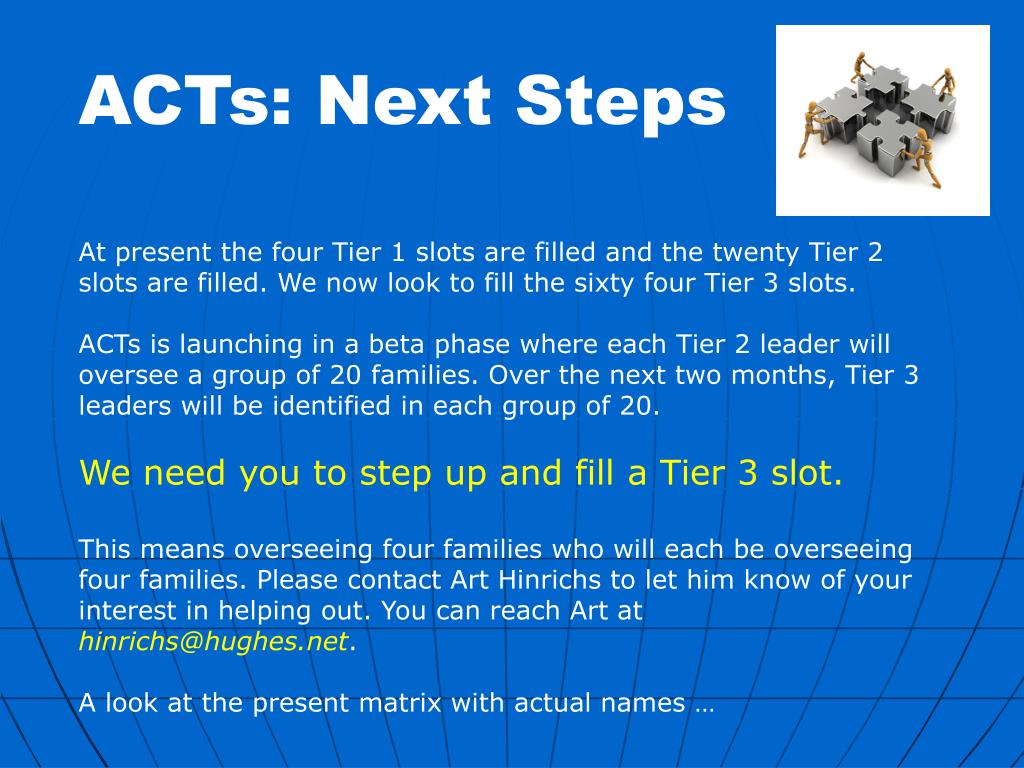 ACTs: Next Steps

At present the four Tier 1 slots are filled and the twenty Tier 2 slots are filled. We now look to fill the sixty four Tier 3 slots.

ACTs is launching in a beta phase where each Tier 2 leader will oversee a group of 20 families. Over the next two months, Tier 3 leaders will be identified in each group of 20.

We need you to step up and fill a Tier 3 slot.

This means overseeing four families who will each be overseeing four families. Please contact Art Hinrichs to let him know of your interest in helping out. You can reach Art at hinrichs@hughes.net.

A look at the present matrix with actual names …